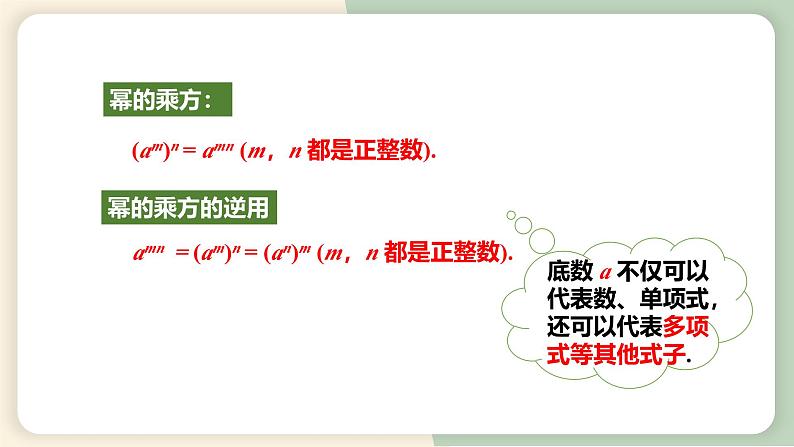 幂的乘方：

$(a^m)^n = a^{mn}$ ($m$，$n$ 都是正整数).

幂的乘方的逆用

$a^{mn} = (a^m)^n = (a^n)^m$ ($m$，$n$ 都是正整数).

底数 $a$ 不仅可以代表数、单项式，还可以代表多项式等其他式子.